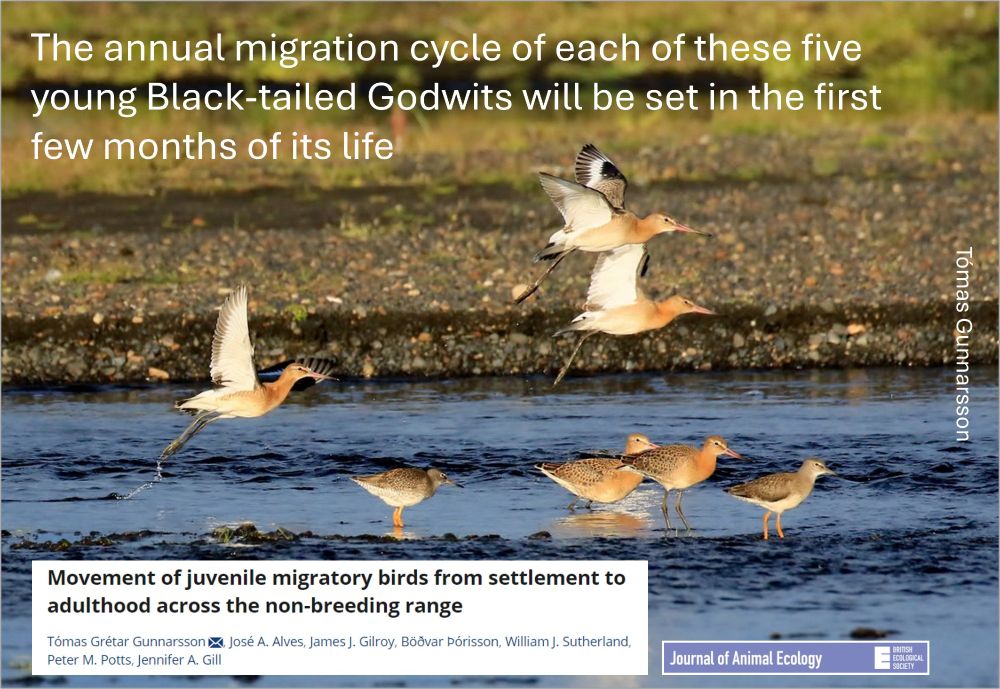 The annual migration cycle of each of these five young Black-tailed Godwits will be set in the first few months of its life

Tómas Gunnarsson

Movement of juvenile migratory birds from settlement to adulthood across the non-breeding range

Tómas Grétar Gunnarsson, José A. Alves, James J. Gilroy, Böðvar Þórisson, William J. Sutherland, Peter M. Potts, Jennifer A. Gill

Journal of Animal Ecology

BRITISH ECOLOGICAL SOCIETY